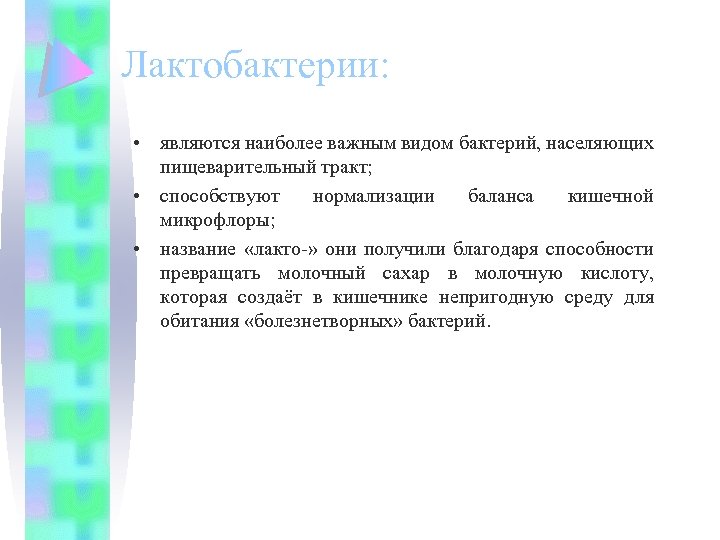 Лактобактерии:

• являются наиболее важным видом бактерий, населяющих пищеварительный тракт;

• способствуют нормализации баланса кишечной микрофлоры;

• название «лакто-» они получили благодаря способности превращать молочный сахар в молочную кислоту, которая создаёт в кишечнике непригодную среду для обитания «болезнетворных» бактерий.